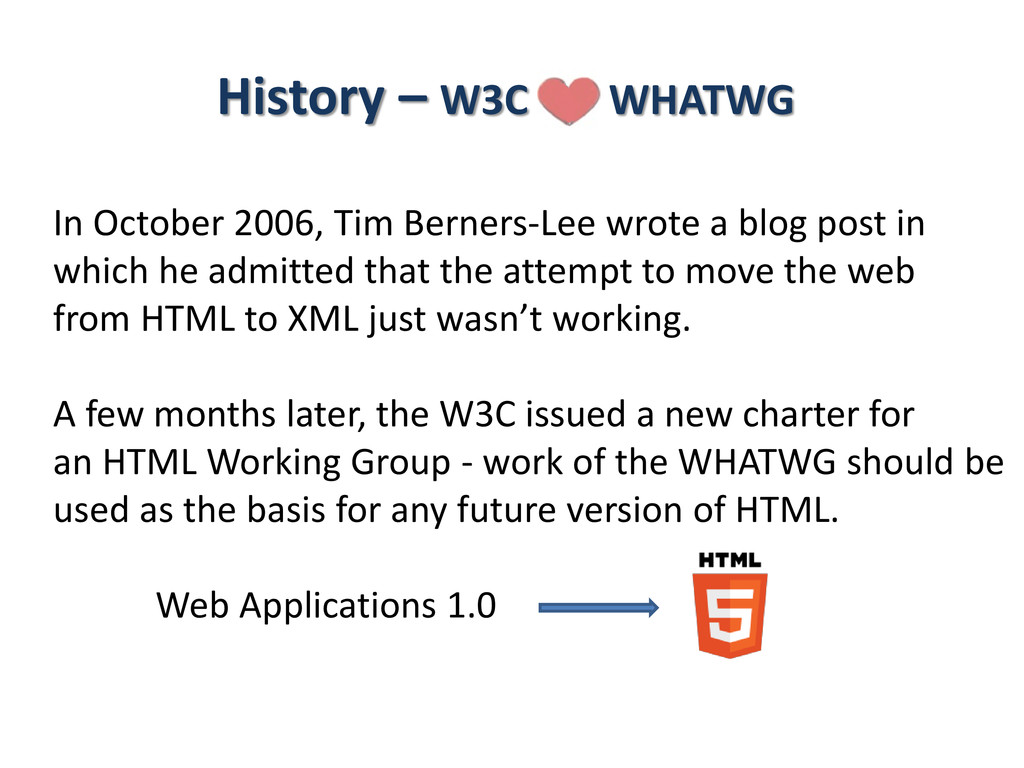 History – W3C WHATWG

In October 2006, Tim Berners-Lee wrote a blog post in which he admitted that the attempt to move the web from HTML to XML just wasn’t working.

A few months later, the W3C issued a new charter for an HTML Working Group - work of the WHATWG should be used as the basis for any future version of HTML.

Web Applications 1.0

HTML
5